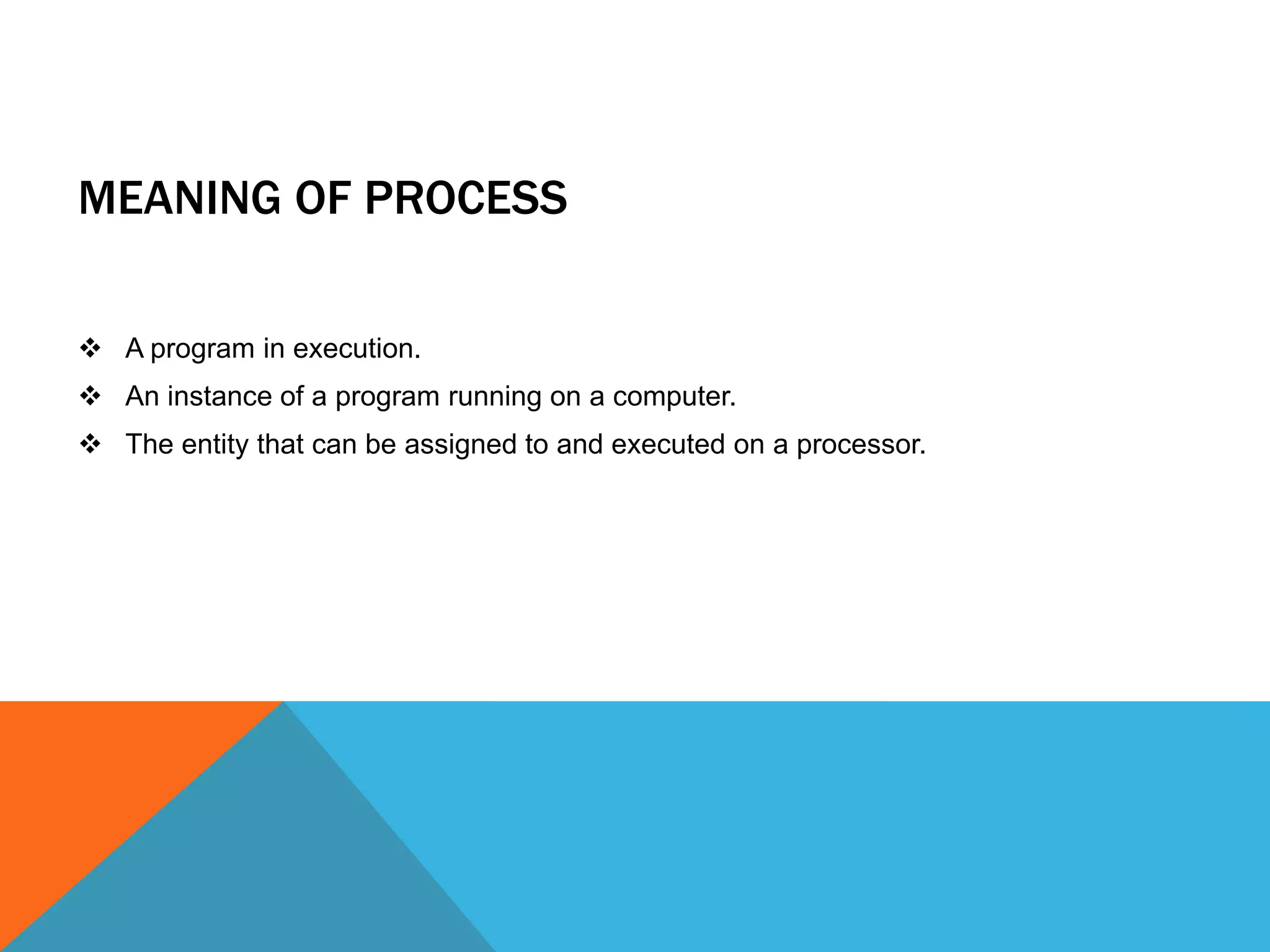 MEANING OF PROCESS

❖ A program in execution.

❖ An instance of a program running on a computer.

❖ The entity that can be assigned to and executed on a processor.